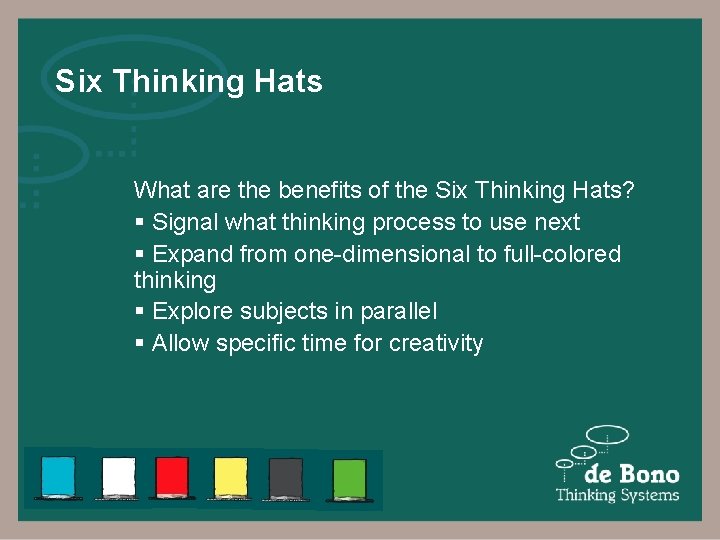 Six Thinking Hats

What are the benefits of the Six Thinking Hats?
▪ Signal what thinking process to use next
▪ Expand from one-dimensional to full-colored thinking
▪ Explore subjects in parallel
▪ Allow specific time for creativity

de Bono
Thinking Systems